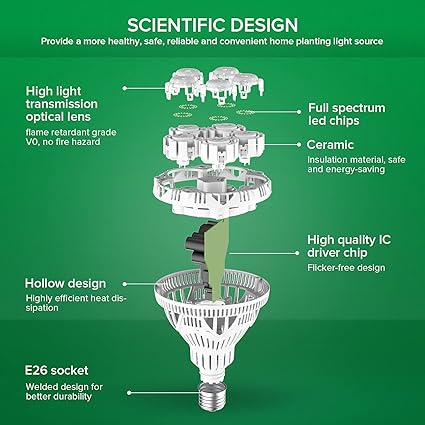 SCIENTIFIC DESIGN
Provide a more healthy, safe, reliable and convenient home planting light source

High light transmission optical lens
flame retardant grade V0, no fire hazard

Full spectrum led chips

Ceramic
Insulation material, safe and energy-saving

High quality IC driver chip
Flicker-free design

Hollow design
Highly efficient heat dissipation

E26 socket
Welded design for better durability